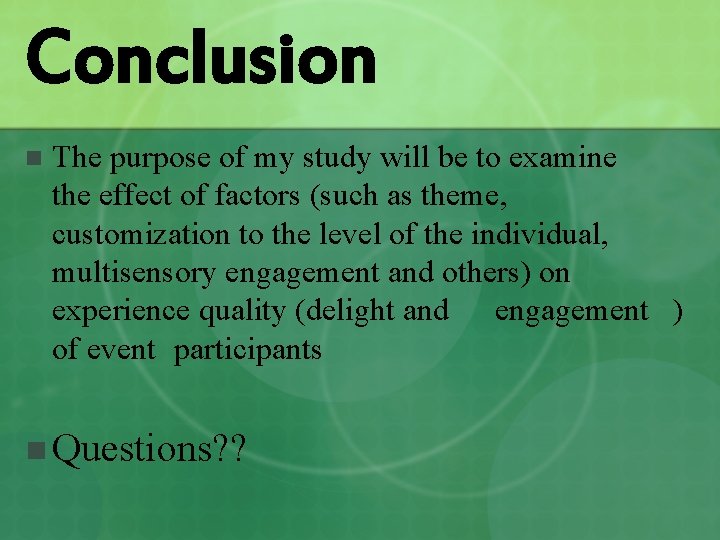 Conclusion

The purpose of my study will be to examine the effect of factors (such as theme, customization to the level of the individual, multisensory engagement and others) on experience quality (delight and engagement ) of event participants

Questions??